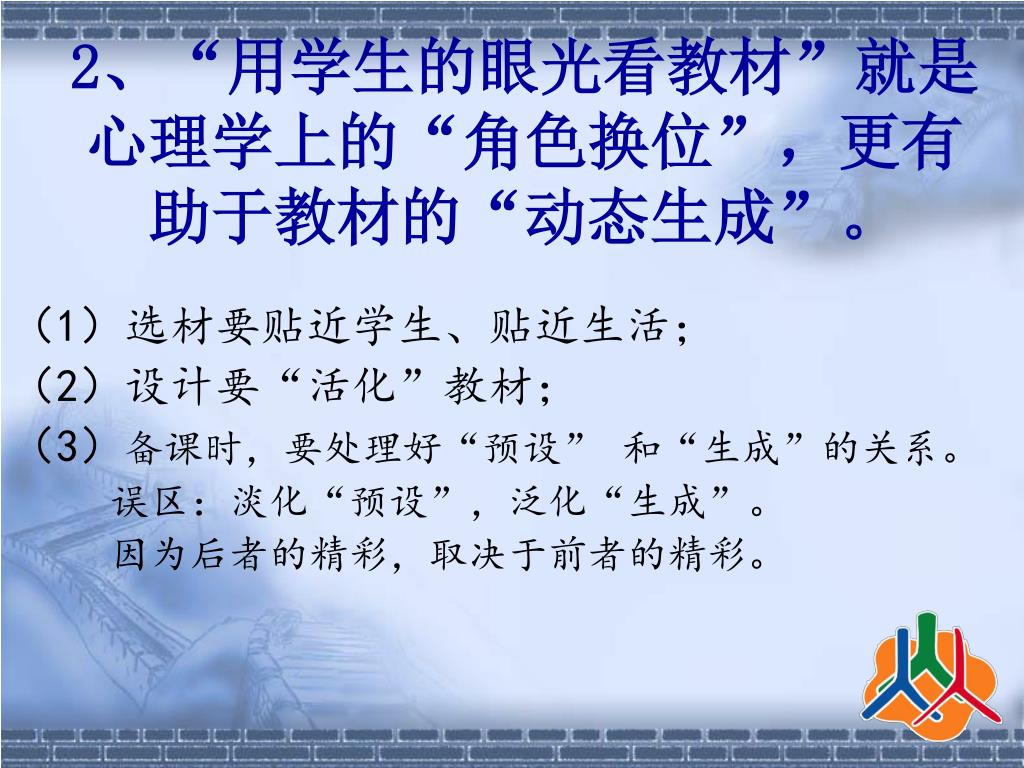 2、“用学生的眼光看教材”就是心理学上的“角色换位”，更有助于教材的“动态生成”。

（1）选材要贴近学生、贴近生活；
（2）设计要“活化”教材；
（3）备课时，要处理好“预设” 和“生成”的关系。
误区：淡化“预设”，泛化“生成”。
因为后者的精彩，取决于前者的精彩。